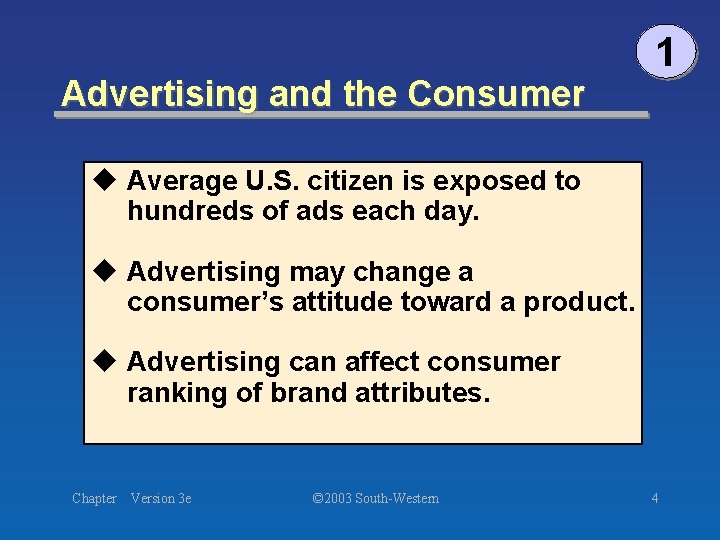 1

Advertising and the Consumer

◆ Average U.S. citizen is exposed to hundreds of ads each day.

◆ Advertising may change a consumer's attitude toward a product.

◆ Advertising can affect consumer ranking of brand attributes.

Chapter Version 3e ©2003 South-Western 4